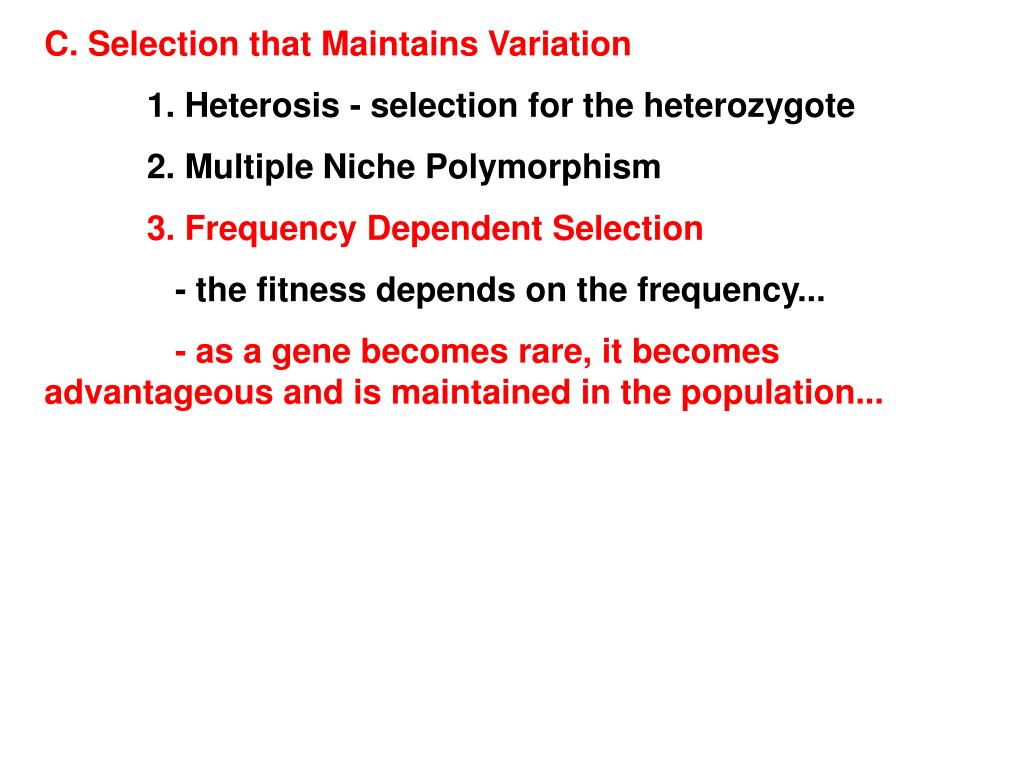 C. Selection that Maintains Variation

1. Heterosis - selection for the heterozygote

2. Multiple Niche Polymorphism

3. Frequency Dependent Selection

- the fitness depends on the frequency...

- as a gene becomes rare, it becomes advantageous and is maintained in the population...